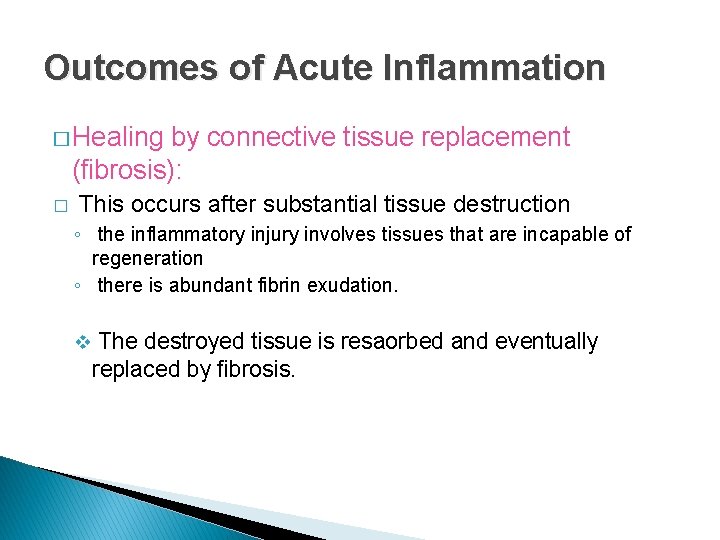 Outcomes of Acute Inflammation

□ Healing by connective tissue replacement (fibrosis):

□ This occurs after substantial tissue destruction

◦ the inflammatory injury involves tissues that are incapable of regeneration

◦ there is abundant fibrin exudation.

❖ The destroyed tissue is resaorbed and eventually replaced by fibrosis.